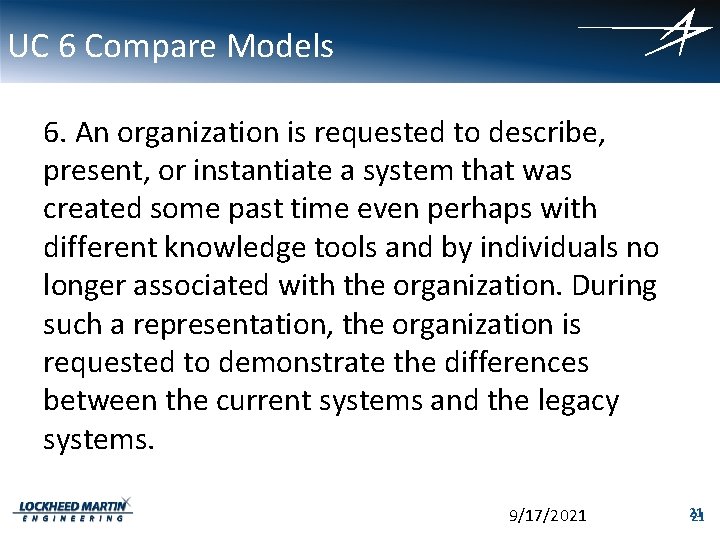 UC 6 Compare Models

6. An organization is requested to describe, present, or instantiate a system that was created some past time even perhaps with different knowledge tools and by individuals no longer associated with the organization. During such a representation, the organization is requested to demonstrate the differences between the current systems and the legacy systems.

LOCKHEED MARTIN
ENGINEERING

9/17/2021

21